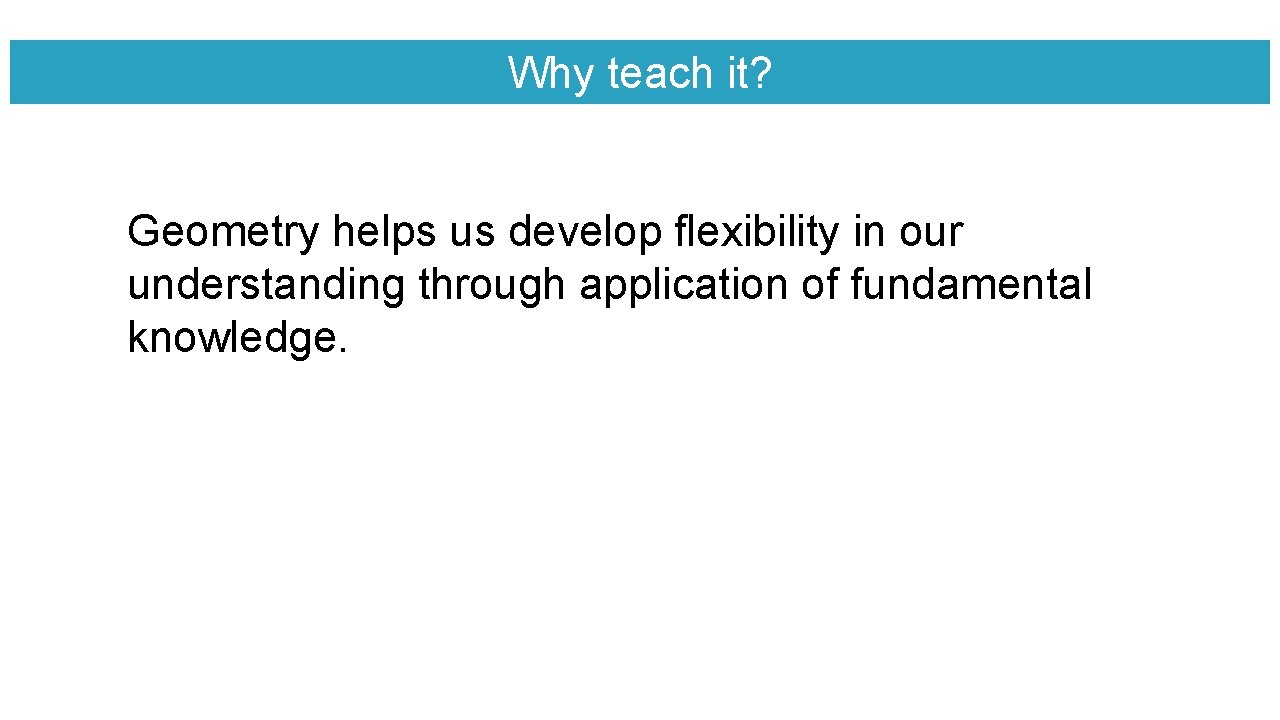 Why teach it?

Geometry helps us develop flexibility in our understanding through application of fundamental knowledge.